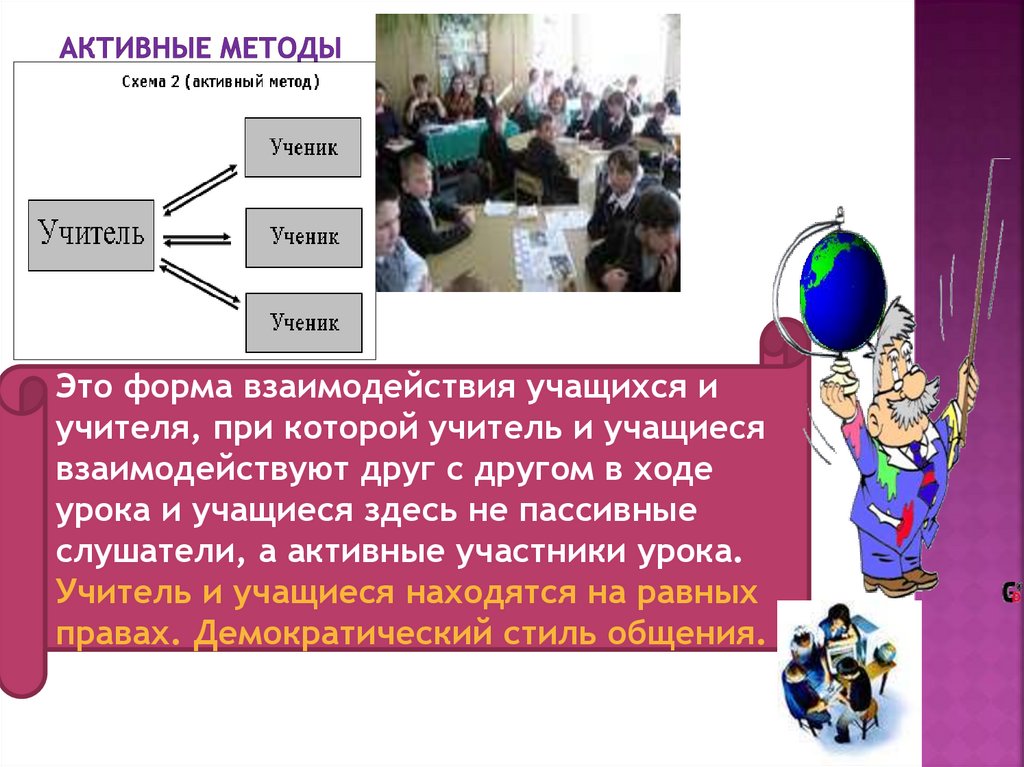 АКТИВНЫЕ МЕТОДЫ

Схема 2 (активный метод)

Учитель

Ученик

Ученик

Ученик

Это форма взаимодействия учащихся и учителя, при которой учитель и учащиеся взаимодействуют друг с другом в ходе урока и учащиеся здесь не пассивные слушатели, а активные участники урока. Учитель и учащиеся находятся на равных правах. Демократический стиль общения.